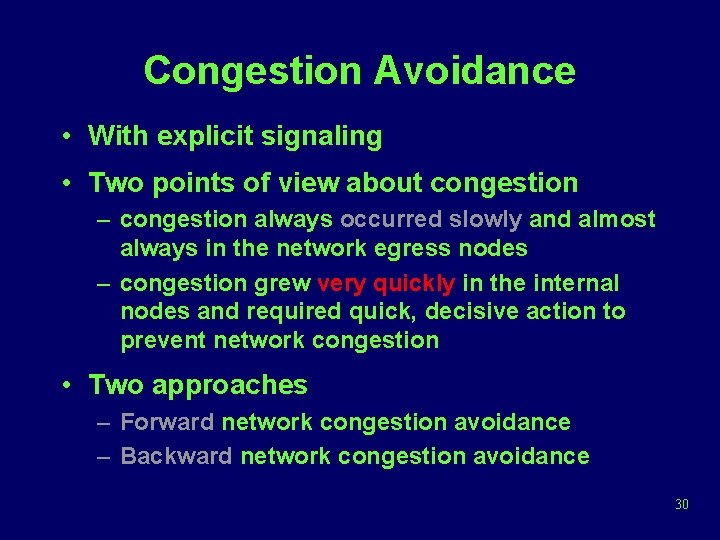 Congestion Avoidance

• With explicit signaling
• Two points of view about congestion
– congestion always occurred slowly and almost always in the network egress nodes
– congestion grew very quickly in the internal nodes and required quick, decisive action to prevent network congestion
• Two approaches
– Forward network congestion avoidance
– Backward network congestion avoidance

30